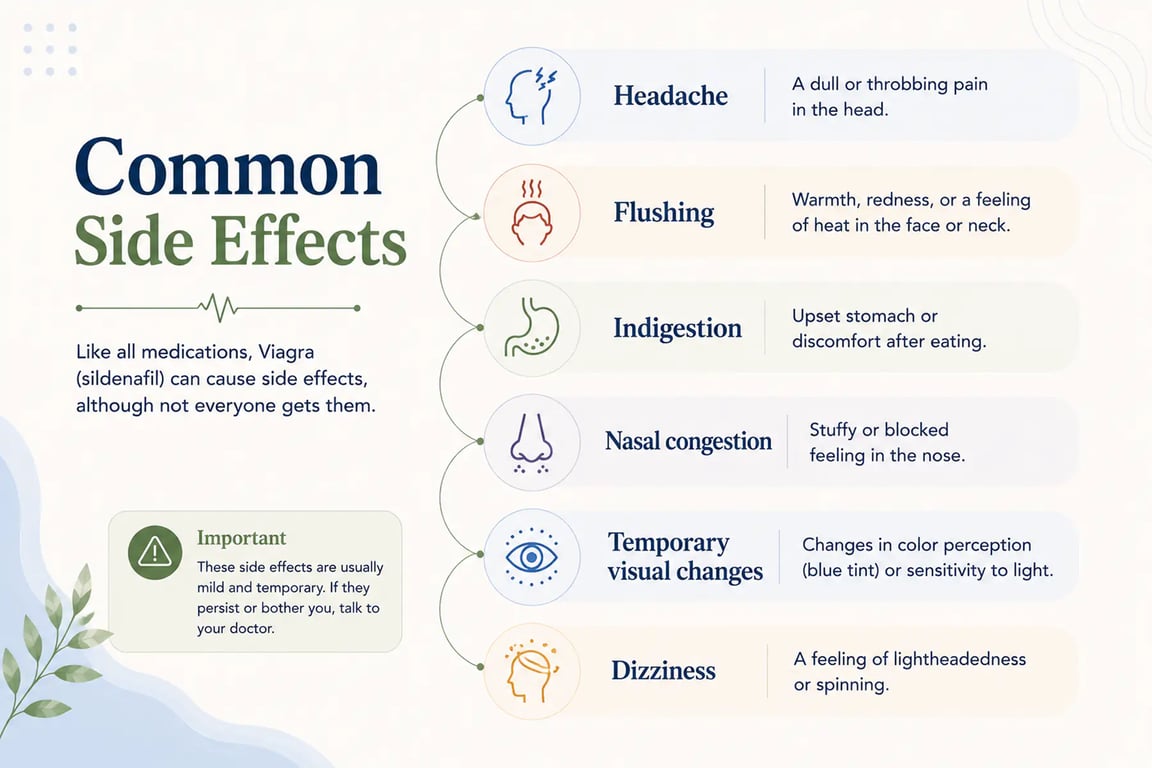 Common Side Effects

Like all medications, Viagra (sildenafil) can cause side effects, although not everyone gets them.

Important
These side effects are usually mild and temporary. If they persist or bother you, talk to your doctor.

Headache
A dull or throbbing pain in the head.

Flushing
Warmth, redness, or a feeling of heat in the face or neck.

Indigestion
Upset stomach or discomfort after eating.

Nasal congestion
Stuffy or blocked feeling in the nose.

Temporary visual changes
Changes in color perception (blue tint) or sensitivity to light.

Dizziness
A feeling of lightheadedness or spinning.